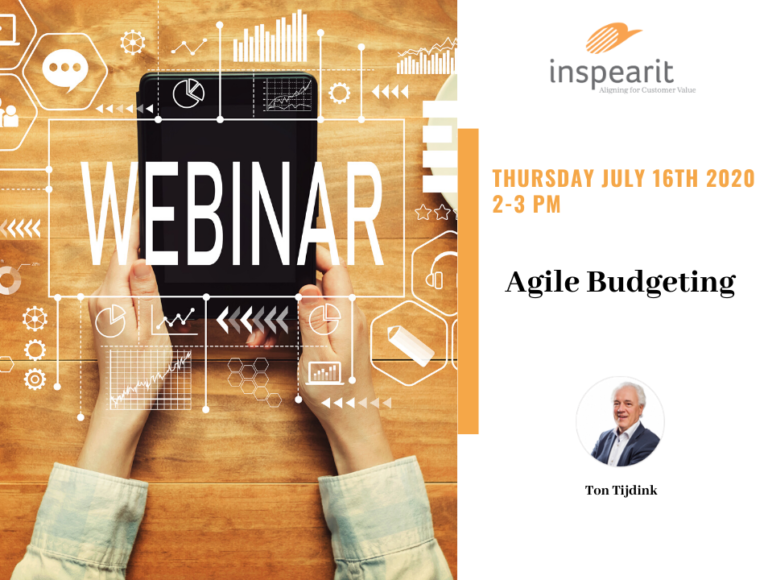 WEBINAR

inspearit
Aligning for Customer Value

THURSDAY JULY 16TH 2020
2-3 PM

Agile Budgeting

Ton Tijdink